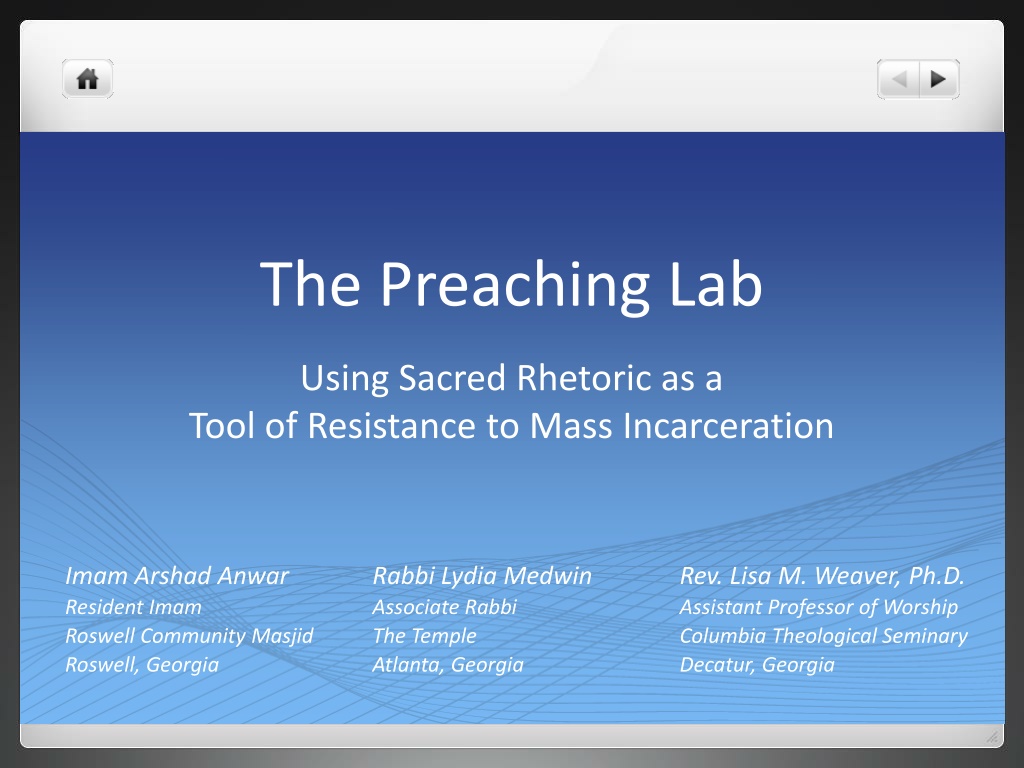 The Preaching Lab

Using Sacred Rhetoric as a
Tool of Resistance to Mass Incarceration

Imam Arshad Anwar
Resident Imam
Roswell Community Masjid
Roswell, Georgia

Rabbi Lydia Medwin
Associate Rabbi
The Temple
Atlanta, Georgia

Rev. Lisa M. Weaver, Ph.D.
Assistant Professor of Worship
Columbia Theological Seminary
Decatur, Georgia